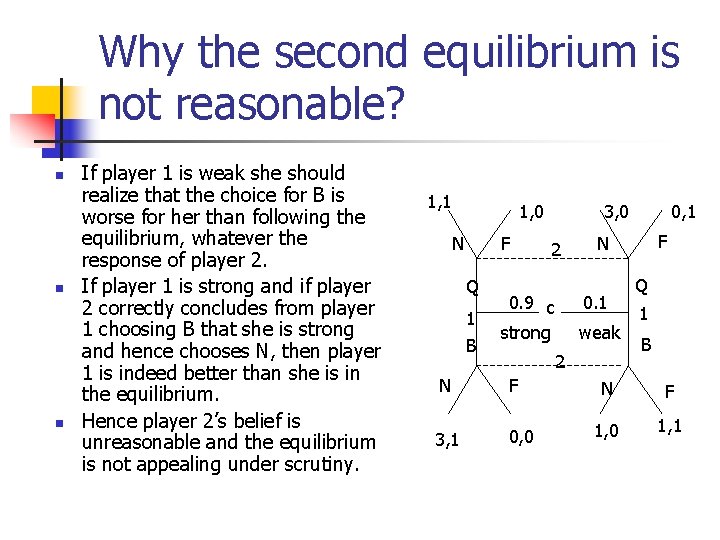 Why the second equilibrium is not reasonable?

- If player 1 is weak she should realize that the choice for B is worse for her than following the equilibrium, whatever the response of player 2.
- If player 1 is strong and if player 2 correctly concludes from player 1 choosing B that she is strong and hence chooses N, then player 1 is indeed better than she is in the equilibrium.
- Hence player 2's belief is unreasonable and the equilibrium is not appealing under scrutiny.

1,1
1,0
3,0
0,1
N
F
2
N
F
Q
Q
0.9
c
0.1
1
1
strong
weak
B
B
2
N
F
N
F
3,1
0,0
1,0
1,1